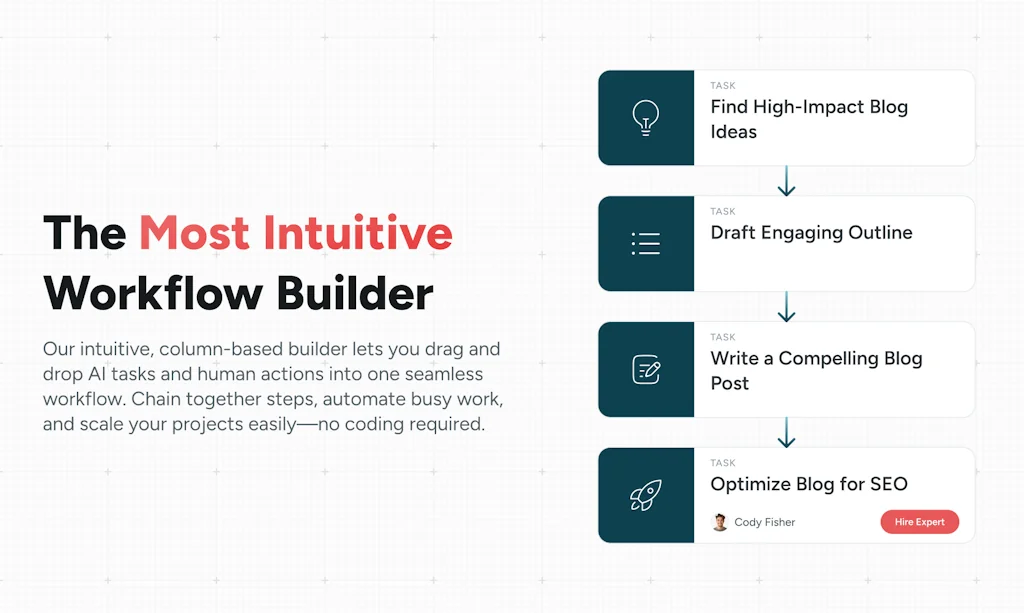 The Most Intuitive Workflow Builder

Our intuitive, column-based builder lets you drag and drop AI tasks and human actions into one seamless workflow. Chain together steps, automate busy work, and scale your projects easily—no coding required.

TASK
Find High-Impact Blog Ideas

TASK
Draft Engaging Outline

TASK
Write a Compelling Blog Post

TASK
Optimize Blog for SEO
Cody Fisher
Hire Expert